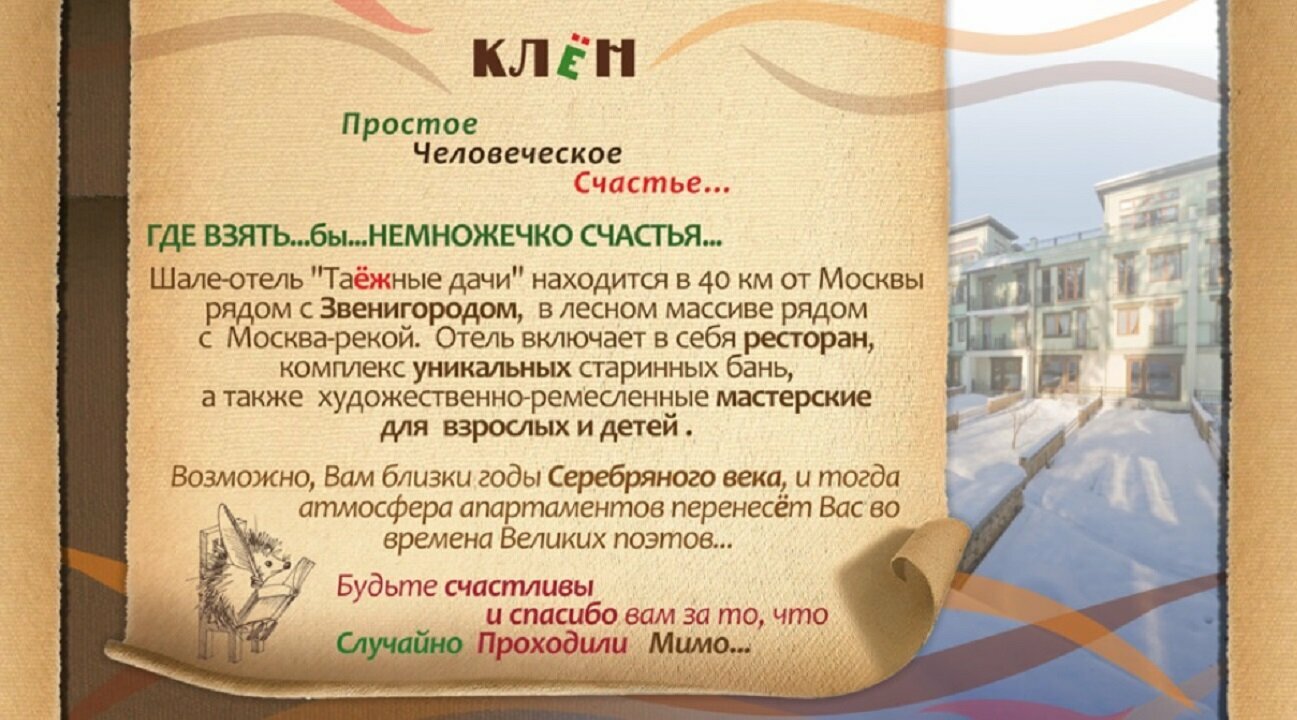 КЛЁН

Простое
Человеческое
Счастье...

ГДЕ ВЗЯТЬ...бы...НЕМНОЖЕЧКО СЧАСТЬЯ...

Шале-отель "Таёжные дачи" находится в 40 км от Москвы рядом с Звенигородом, в лесном массиве рядом с Москва-рекой. Отель включает в себя ресторан, комплекс уникальных старинных бань, а также художественно-ремесленные мастерские для взрослых и детей .

Возможно, Вам близки годы Серебряного века, и тогда атмосфера апартаментов перенесёт Вас во времена Великих поэтов...

Будьте счастливы
и спасибо вам за то, что
Случайно Проходили Мимо...